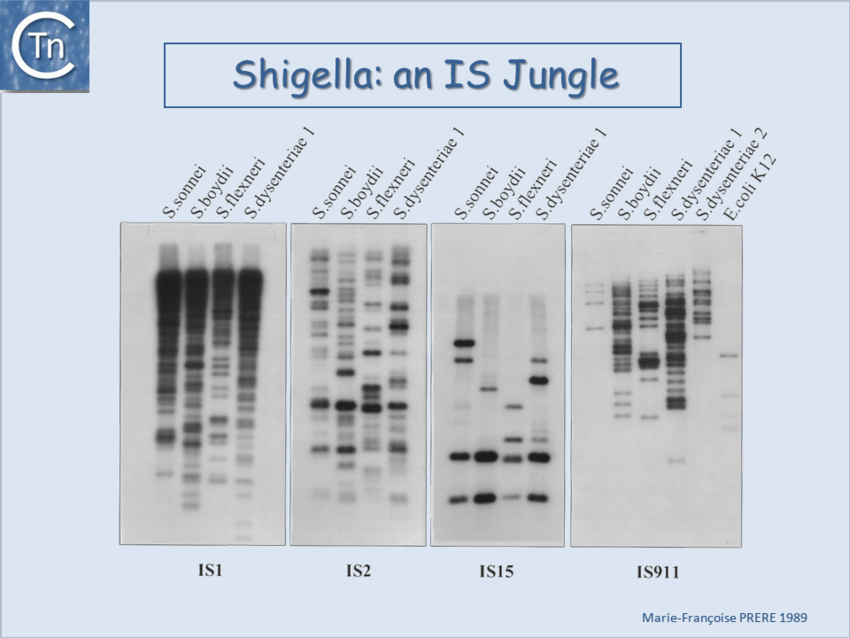 Tn

Shigella: an IS Jungle

S.sonnei
S.boydii
S.flexneri
S.dysenteriae 1

S.sonnei
S.boydii
S.flexneri
S.dysenteriae 1

S.sonnei
S.boydii
S.flexneri
S.dysenteriae 1

S.sonnei
S.boydii
S.flexneri
S.dysenteriae 1
S.dysenteriae 2
E.coli K12

IS1

IS2

IS15

IS911

Marie-Françoise PRERE 1989